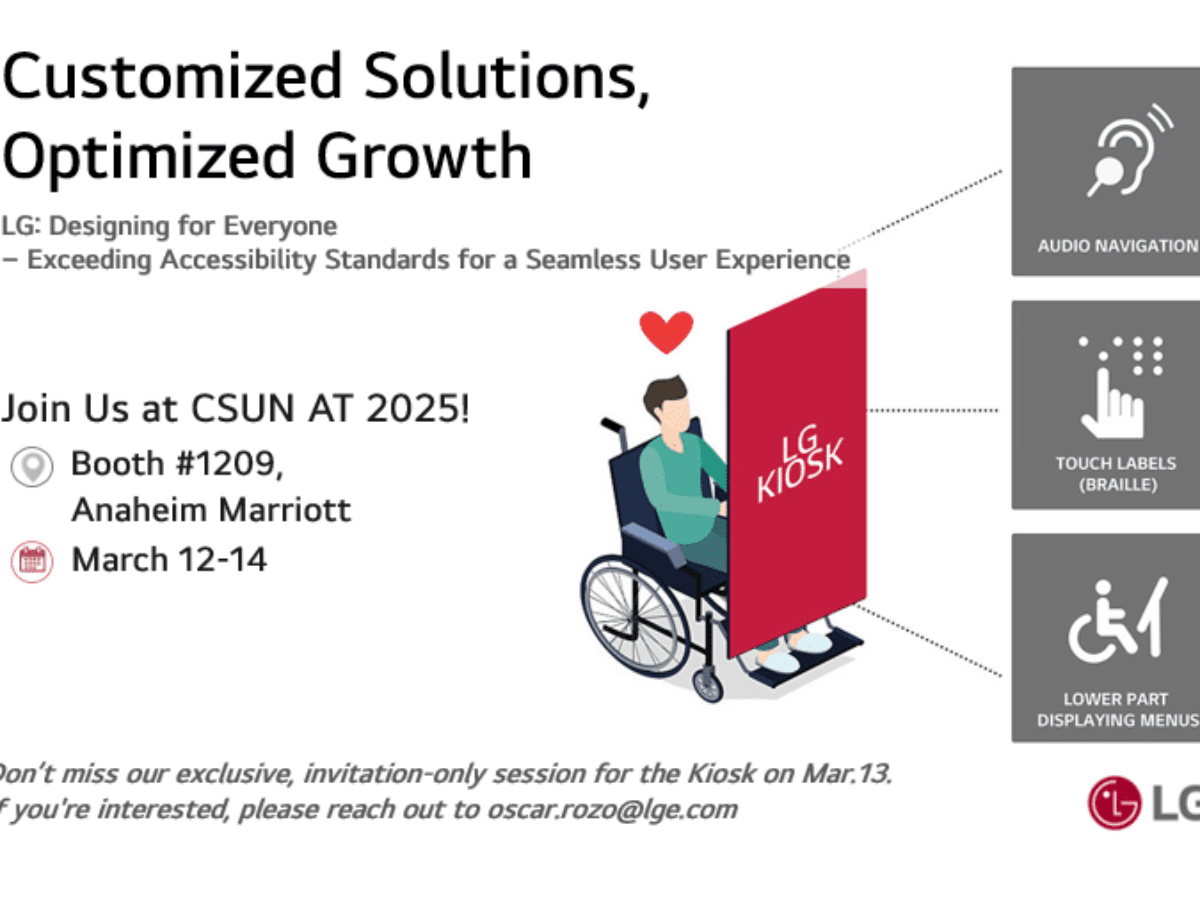 Customized Solutions, Optimized Growth

LG: Designing for Everyone
– Exceeding Accessibility Standards for a Seamless User Experience

Join Us at CSUN AT 2025!

Booth #1209, Anaheim Marriott

March 12-14

LG KIOSK

AUDIO NAVIGATION

TOUCH LABELS (BRAILLE)

LOWER PART DISPLAYING MENUS

Don't miss our exclusive, invitation-only session for the Kiosk on Mar.13.
f you're interested, please reach out to oscar.rozo@lge.com

LG